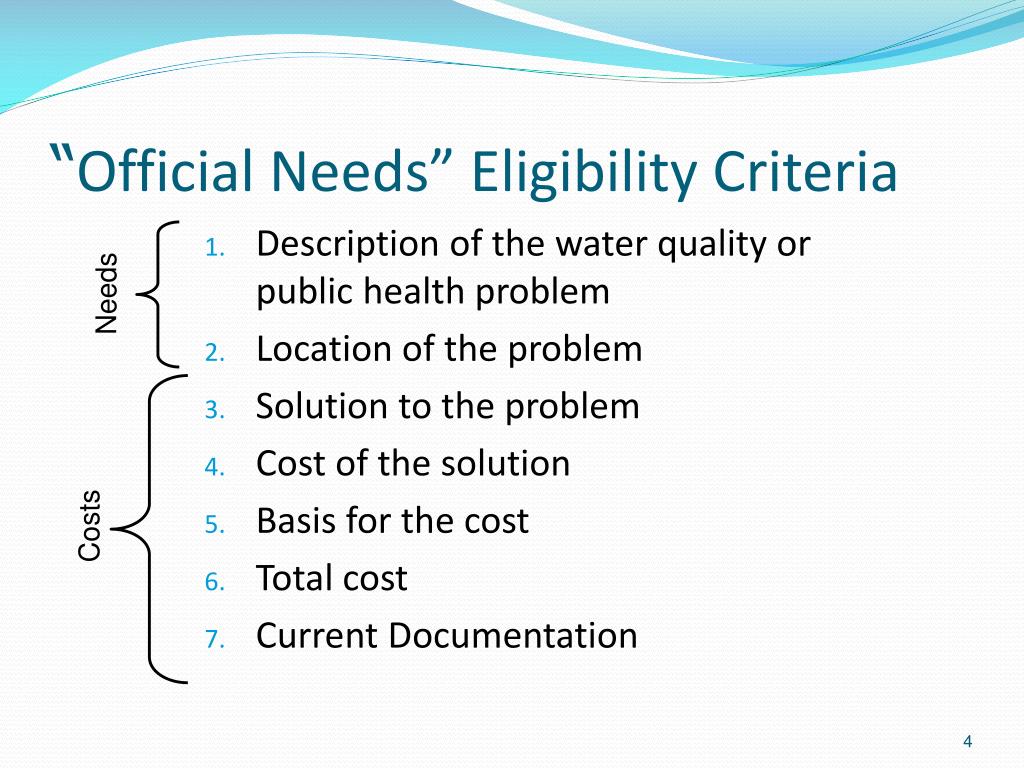 “Official Needs” Eligibility Criteria

Needs

1. Description of the water quality or public health problem
2. Location of the problem

Costs

3. Solution to the problem
4. Cost of the solution
5. Basis for the cost
6. Total cost
7. Current Documentation

4